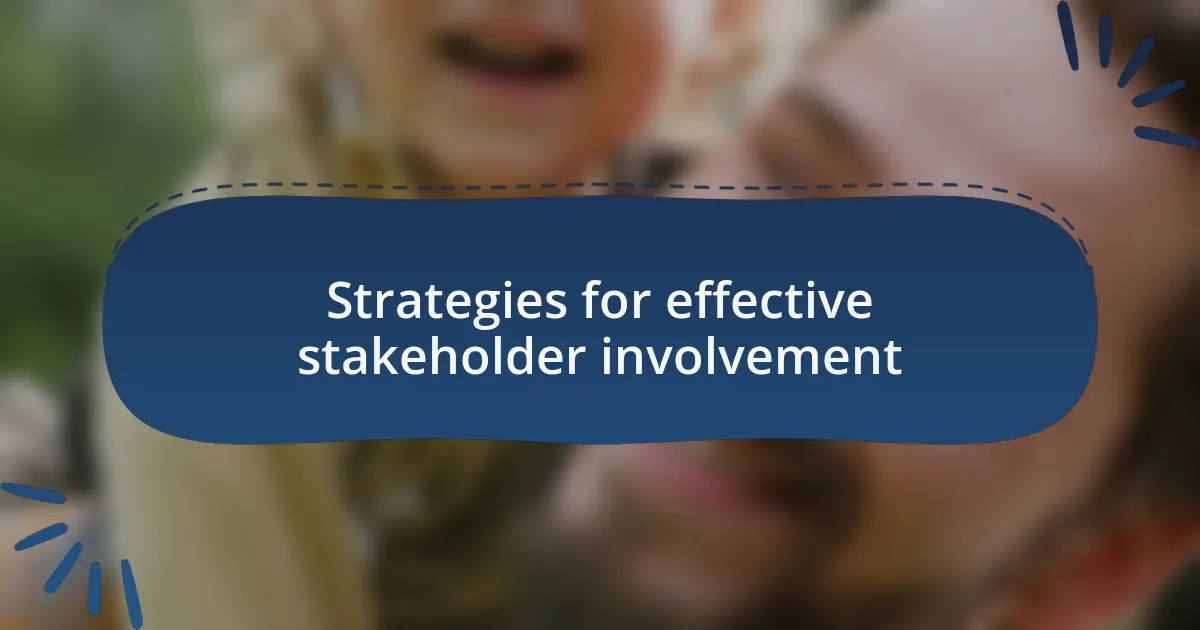 Strategies for effective stakeholder involvement